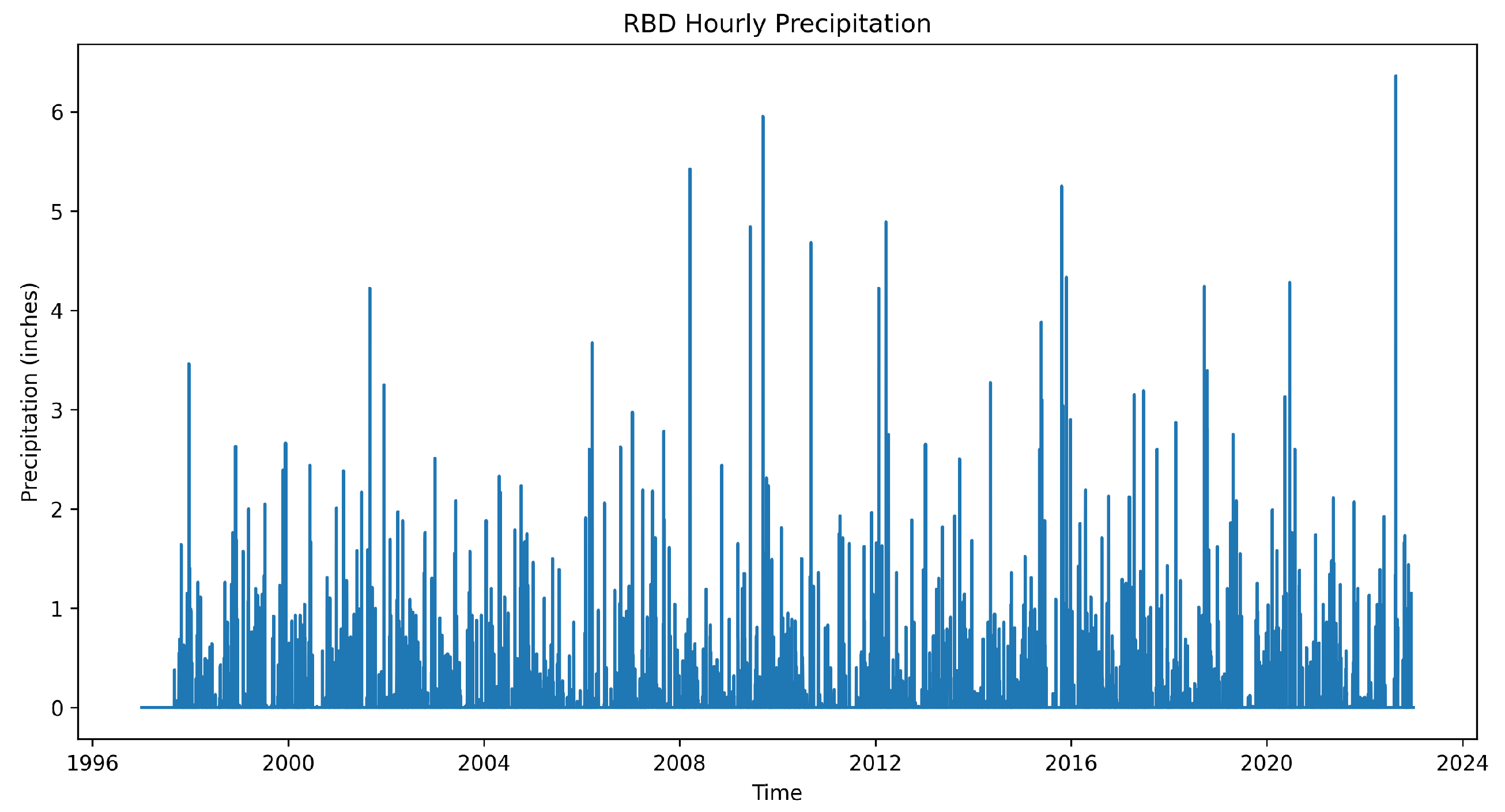 RBD Hourly Precipitation

Precipitation (inches)

6
5
4
3
2
1
0

1996 2000 2004 2008 2012 2016 2020 2024

Time